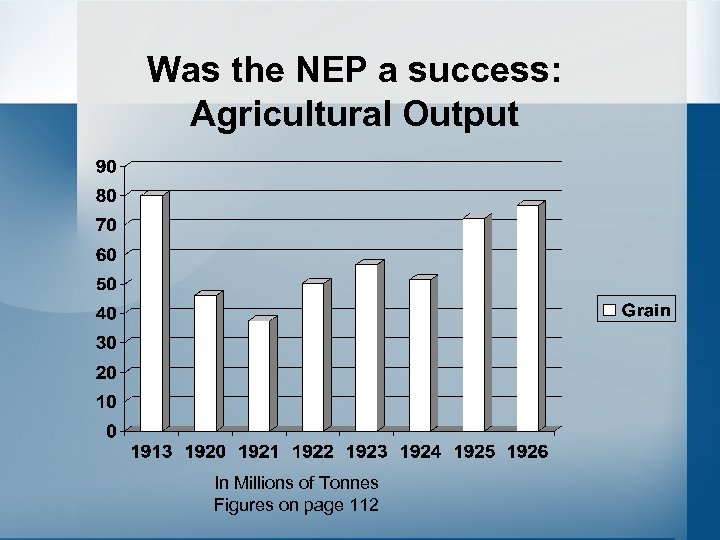 Was the NEP a success: Agricultural Output

90
80
70
60
50
40
30
20
10
0

1913 1920 1921 1922 1923 1924 1925 1926

Grain

In Millions of Tonnes
Figures on page 112